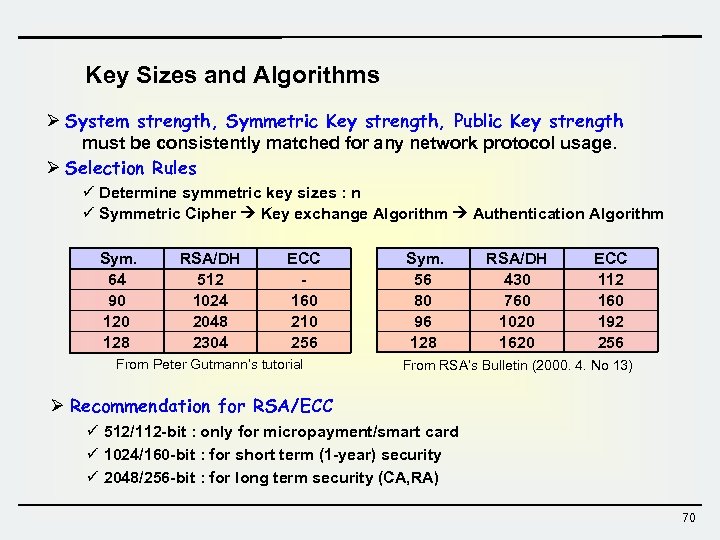 Key Sizes and Algorithms

➢ System strength, Symmetric Key strength, Public Key strength must be consistently matched for any network protocol usage.

➢ Selection Rules

✓ Determine symmetric key sizes : n

✓ Symmetric Cipher → Key exchange Algorithm → Authentication Algorithm

| Sym. | RSA/DH | ECC |
|---|---|---|
| 64 | 512 | - |
| 90 | 1024 | 160 |
| 120 | 2048 | 210 |
| 128 | 2304 | 256 |

From Peter Gutmann's tutorial

| Sym. | RSA/DH | ECC |
|---|---|---|
| 56 | 430 | 112 |
| 80 | 760 | 160 |
| 96 | 1020 | 192 |
| 128 | 1620 | 256 |

From RSA's Bulletin (2000. 4. No 13)

➢ Recommendation for RSA/ECC

✓ 512/112-bit : only for micropayment/smart card

✓ 1024/160-bit : for short term (1-year) security

✓ 2048/256-bit : for long term security (CA,RA)

70